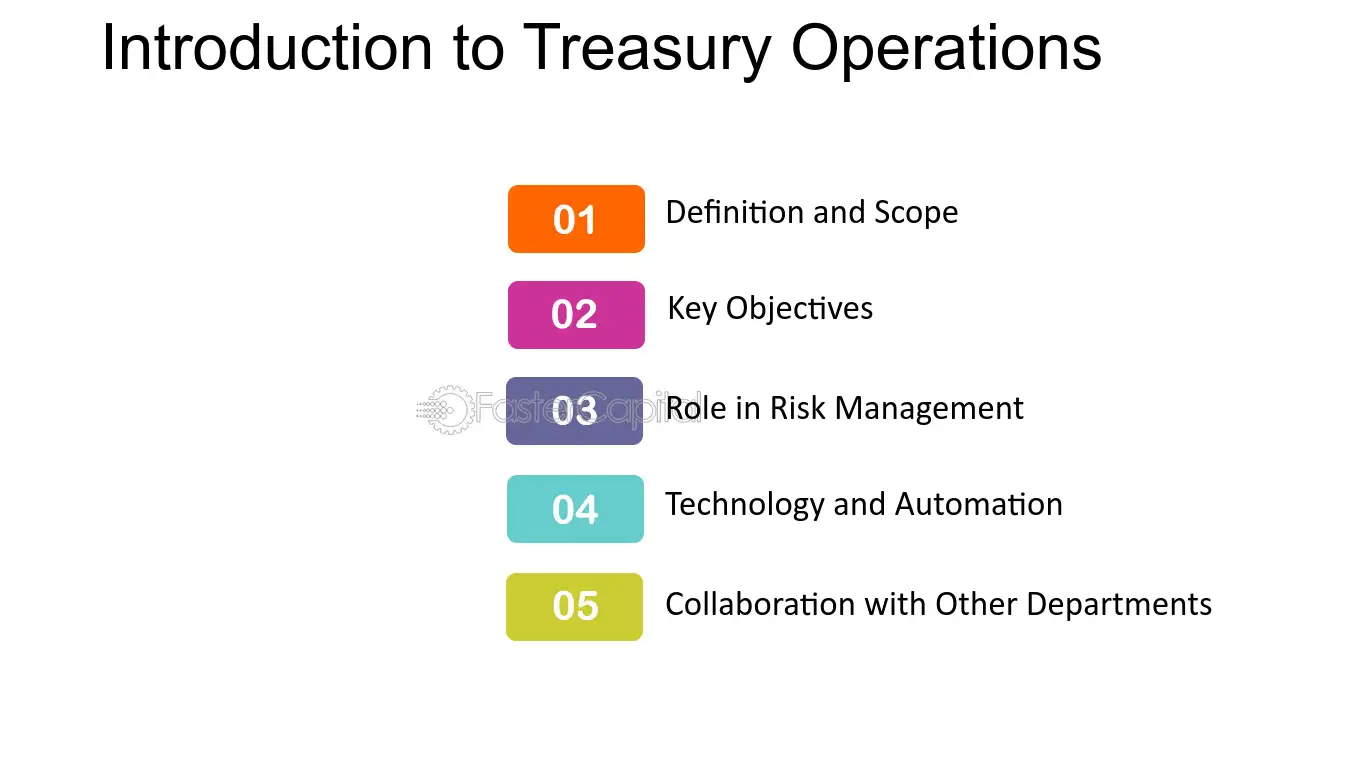 Introduction to Treasury Operations

01 Definition and Scope

02 Key Objectives

03 Role in Risk Management

04 Technology and Automation

05 Collaboration with Other Departments

FasterCapital